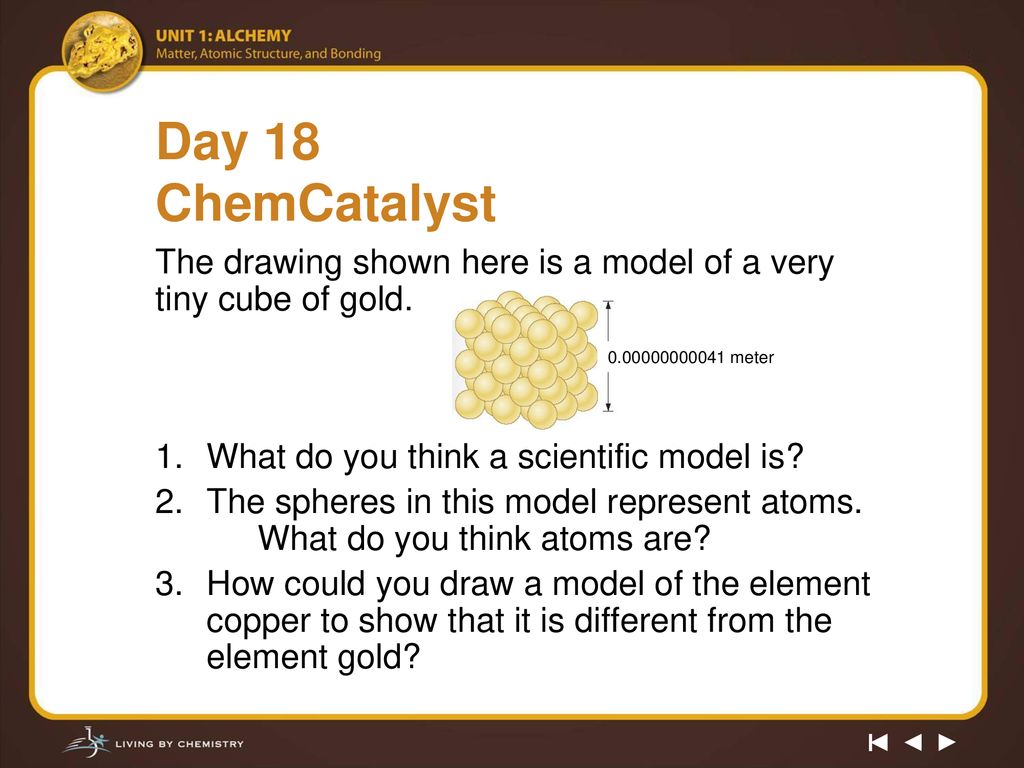 UNIT 1: ALCHEMY
Matter, Atomic Structure, and Bonding

Day 18
ChemCatalyst

The drawing shown here is a model of a very tiny cube of gold.

0.00000000041 meter

1. What do you think a scientific model is?
2. The spheres in this model represent atoms. What do you think atoms are?
3. How could you draw a model of the element copper to show that it is different from the element gold?

LIVING BY CHEMISTRY